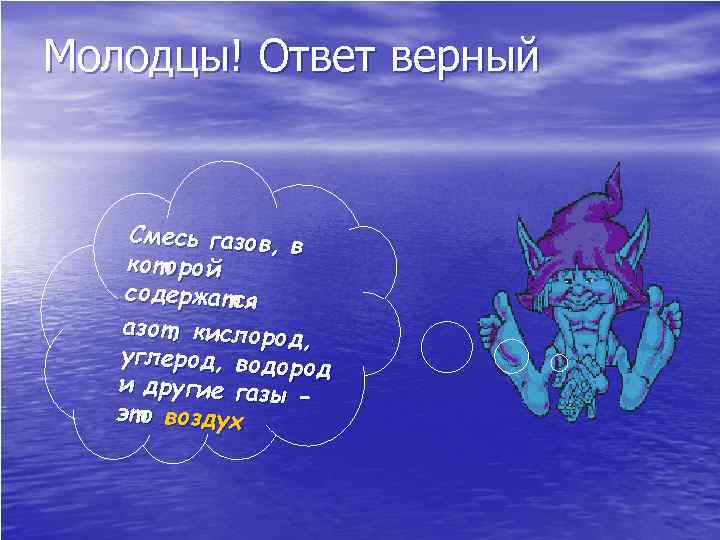 Молодцы! Ответ верный

Смесь газов, в которой содержатся азот, кислород, углерод, водород и другие газы – это воздух